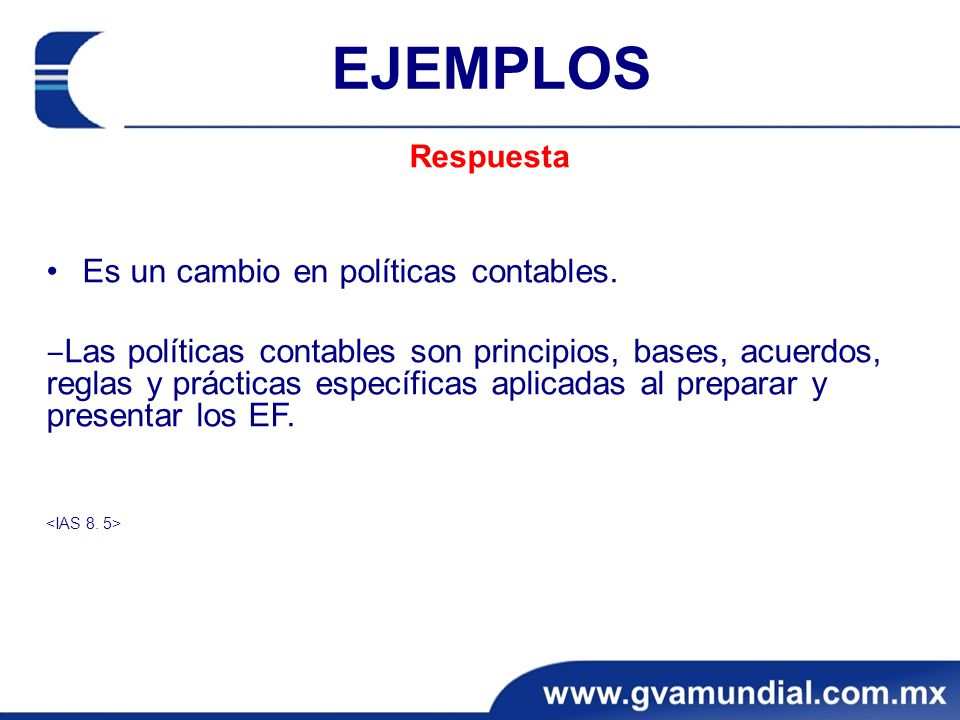 EJEMPLOS

Respuesta

• Es un cambio en políticas contables.

–Las políticas contables son principios, bases, acuerdos, reglas y prácticas específicas aplicadas al preparar y presentar los EF.

<IAS 8. 5>

www.gvamundial.com.mx